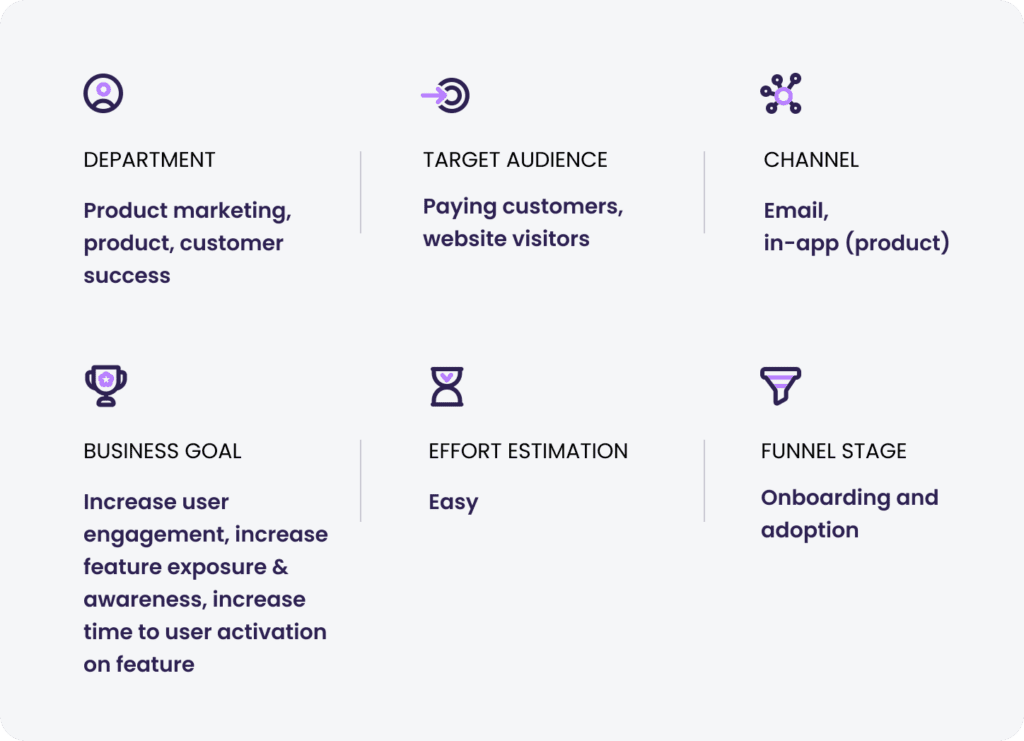 DEPARTMENT

Product marketing, product, customer success

TARGET AUDIENCE

Paying customers, website visitors

CHANNEL

Email,
in-app (product)

BUSINESS GOAL

Increase user engagement, increase feature exposure & awareness, increase time to user activation on feature

EFFORT ESTIMATION

Easy

FUNNEL STAGE

Onboarding and adoption